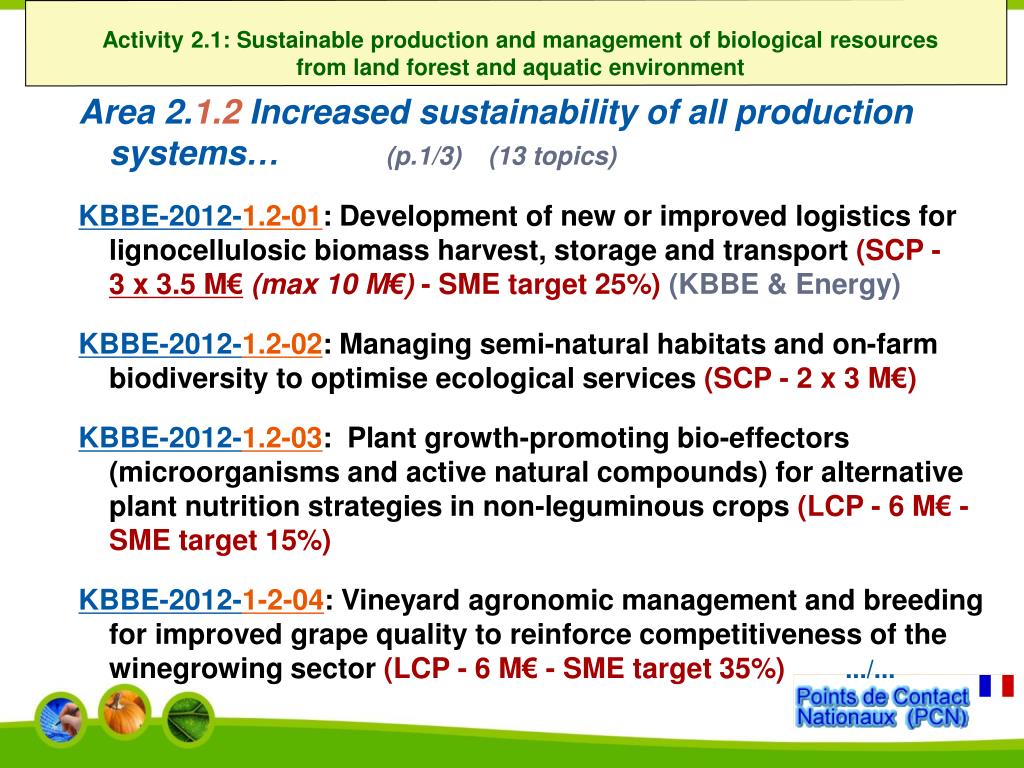 Activity 2.1: Sustainable production and management of biological resources from land forest and aquatic environment

Area 2.1.2 Increased sustainability of all production systems… (p.1/3) (13 topics)

KBBE-2012-1.2-01: Development of new or improved logistics for lignocellulosic biomass harvest, storage and transport (SCP - 3 x 3.5 M€ (max 10 M€) - SME target 25%) (KBBE & Energy)

KBBE-2012-1.2-02: Managing semi-natural habitats and on-farm biodiversity to optimise ecological services (SCP - 2 x 3 M€)

KBBE-2012-1.2-03: Plant growth-promoting bio-effectors (microorganisms and active natural compounds) for alternative plant nutrition strategies in non-leguminous crops (LCP - 6 M€ - SME target 15%)

KBBE-2012-1-2-04: Vineyard agronomic management and breeding for improved grape quality to reinforce competitiveness of the winegrowing sector (LCP - 6 M€ - SME target 35%) .../...

Points de Contact Nationaux (PCN)